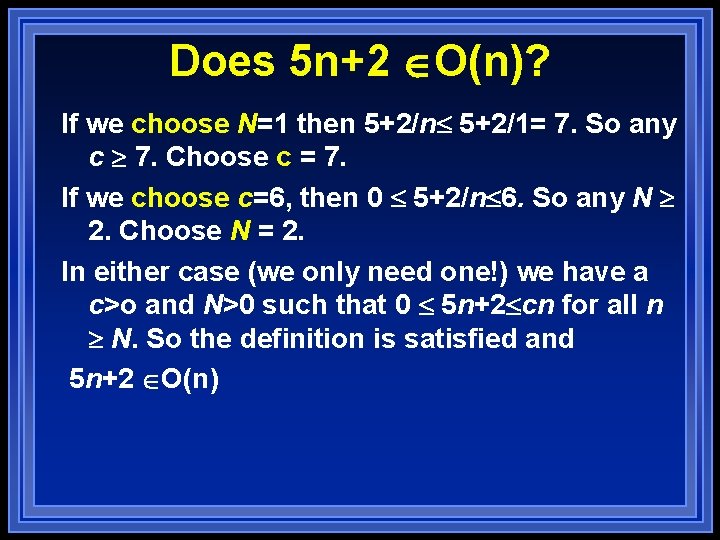 Does $5n+2 \in O(n)$?

If we choose $N=1$ then $5+2/n \leq 5+2/1= 7$. So any $c \geq 7$. Choose $c = 7$.

If we choose $c=6$, then $0 \leq 5+2/n \leq 6$. So any $N \geq 2$. Choose $N = 2$.

In either case (we only need one!) we have a $c>o$ and $N>0$ such that $0 \leq 5n+2 \leq cn$ for all $n \geq N$. So the definition is satisfied and

$5n+2 \in O(n)$